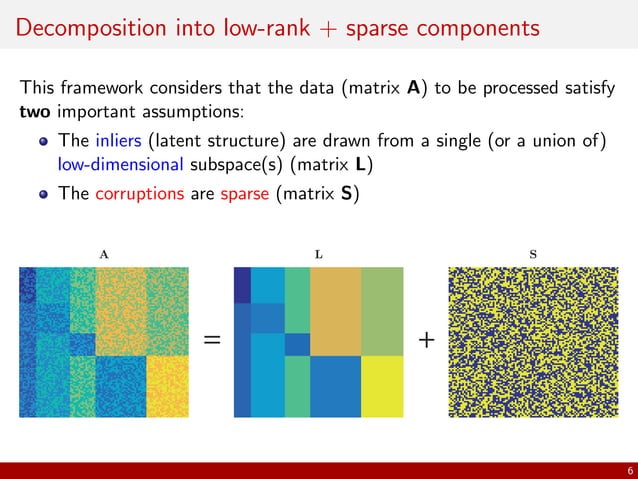 Decomposition into low-rank + sparse components

This framework considers that the data (matrix **A**) to be processed satisfy **two** important assumptions:

- The inliers (latent structure) are drawn from a single (or a union of) low-dimensional subspace(s) (matrix **L**)
- The corruptions are sparse (matrix **S**)

A

=

L

+

S

6